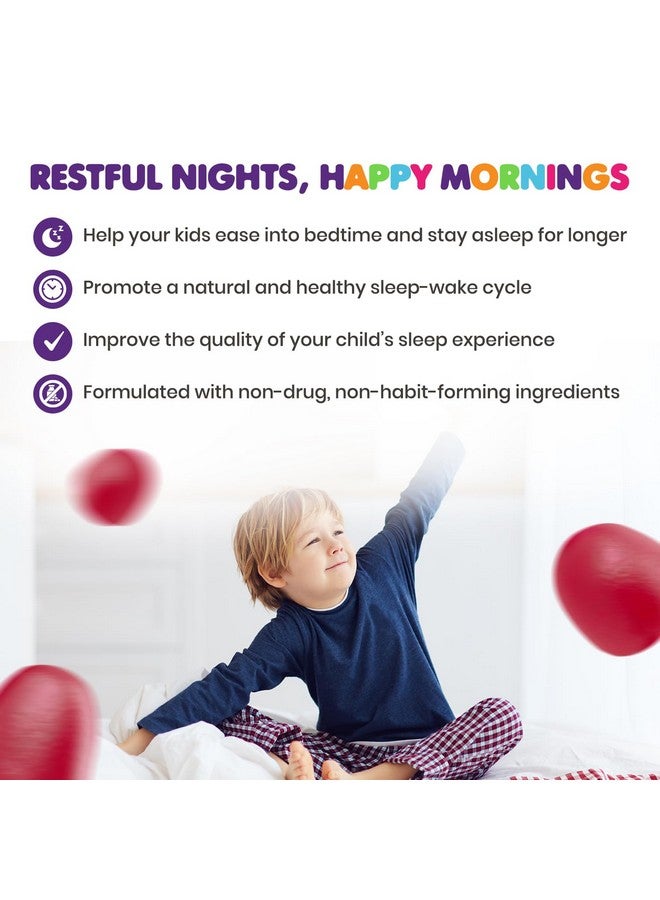 RESTFUL NIGHTS, HAPPY MORNINGS

Help your kids ease into bedtime and stay asleep for longer

Promote a natural and healthy sleep-wake cycle

Improve the quality of your child's sleep experience

Formulated with non-drug, non-habit-forming ingredients